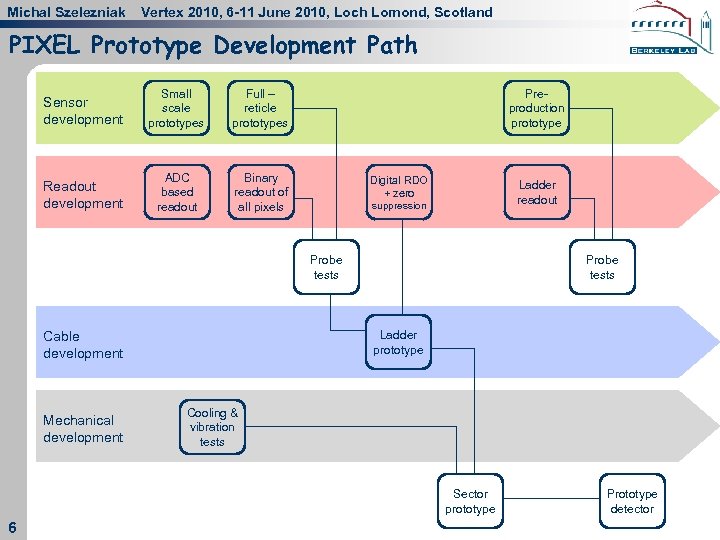 Michal Szelezniak Vertex 2010, 6-11 June 2010, Loch Lomond, Scotland

BERKELEY LAB

PIXEL Prototype Development Path

Sensor development

Small scale prototypes

Full – reticle prototypes

Pre-production prototype

Readout development

ADC based readout

Binary readout of all pixels

Digital RDO + zero suppression

Ladder readout

Probe tests

Probe tests

Cable development

Ladder prototype

Mechanical development

Cooling & vibration tests

Sector prototype

Prototype detector

6